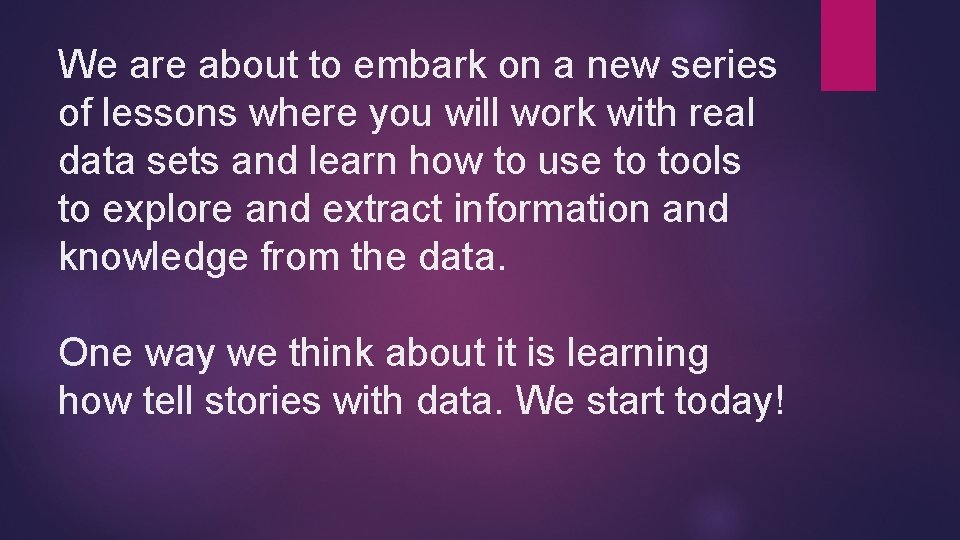 We are about to embark on a new series of lessons where you will work with real data sets and learn how to use to tools to explore and extract information and knowledge from the data.

One way we think about it is learning how tell stories with data. We start today!